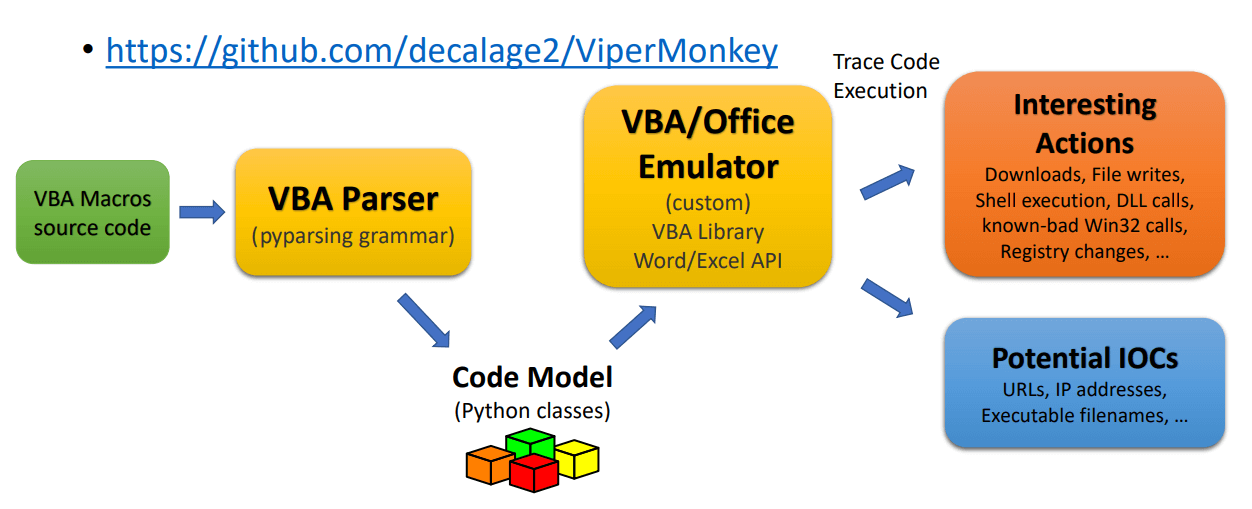 • https://github.com/decalage2/ViperMonkey

VBA Macros source code

VBA Parser
(pyparsing grammar)

Code Model
(Python classes)

VBA/Office Emulator
(custom)
VBA Library
Word/Excel API

Trace Code Execution

Interesting Actions
Downloads, File writes, Shell execution, DLL calls, known-bad Win32 calls, Registry changes, …

Potential IOCs
URLs, IP addresses, Executable filenames, …